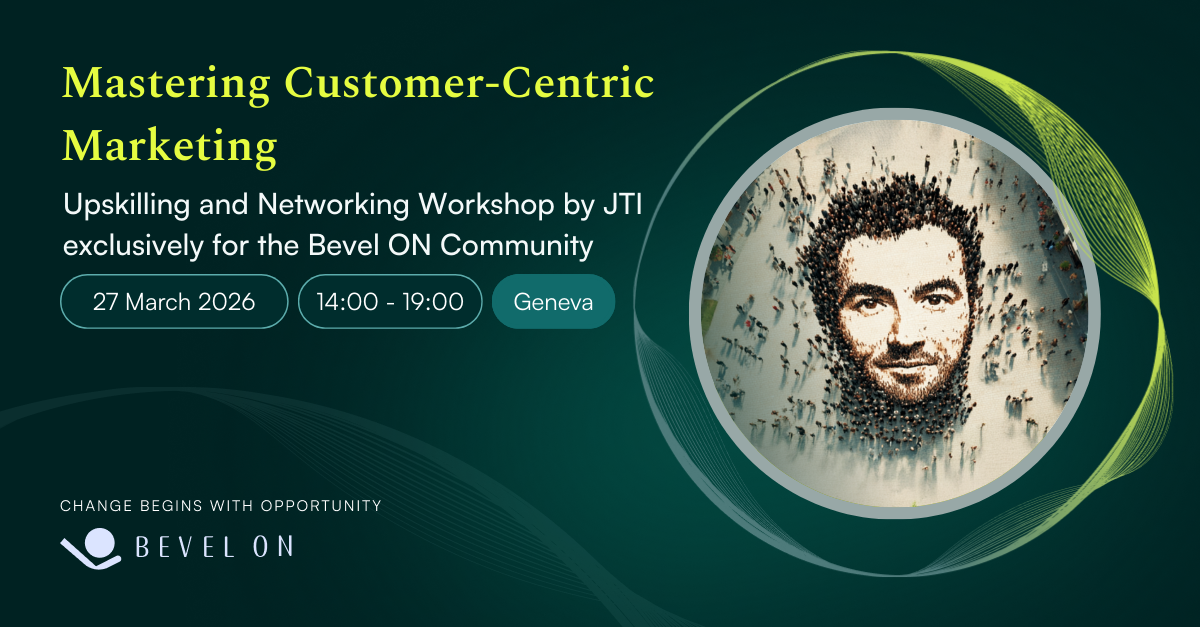 Mastering Customer-Centric Marketing

Upskilling and Networking Workshop by JTI exclusively for the Bevel ON Community

27 March 2026

14:00 - 19:00

Geneva

CHANGE BEGINS WITH OPPORTUNITY

BEVEL ON